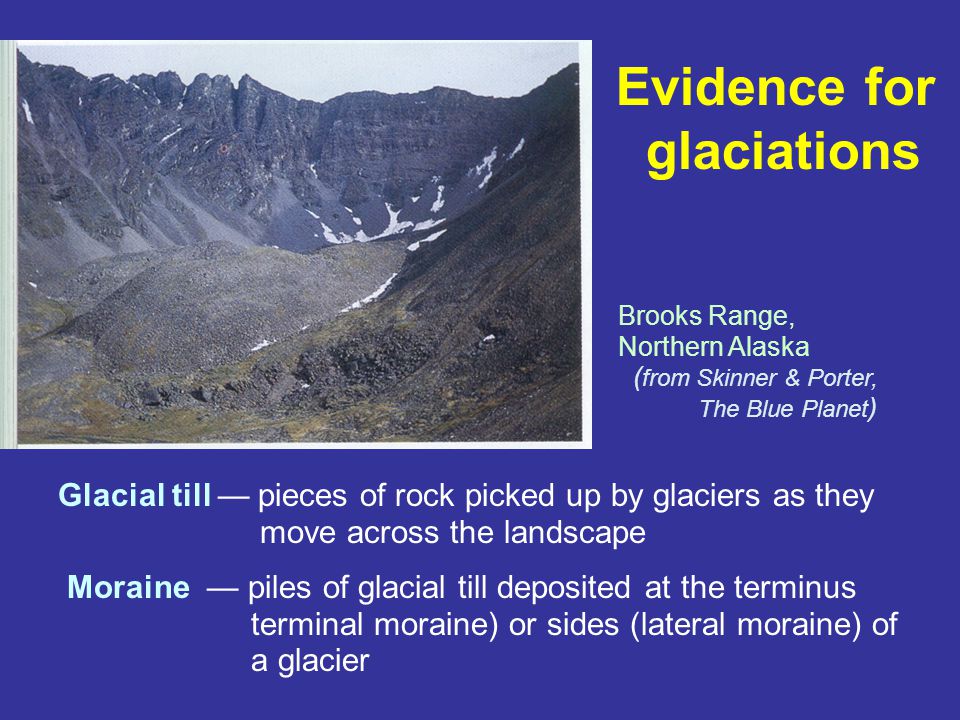 Evidence for glaciations

Brooks Range, Northern Alaska (from Skinner & Porter, The Blue Planet)

Glacial till — pieces of rock picked up by glaciers as they move across the landscape

Moraine — piles of glacial till deposited at the terminus terminal moraine) or sides (lateral moraine) of a glacier